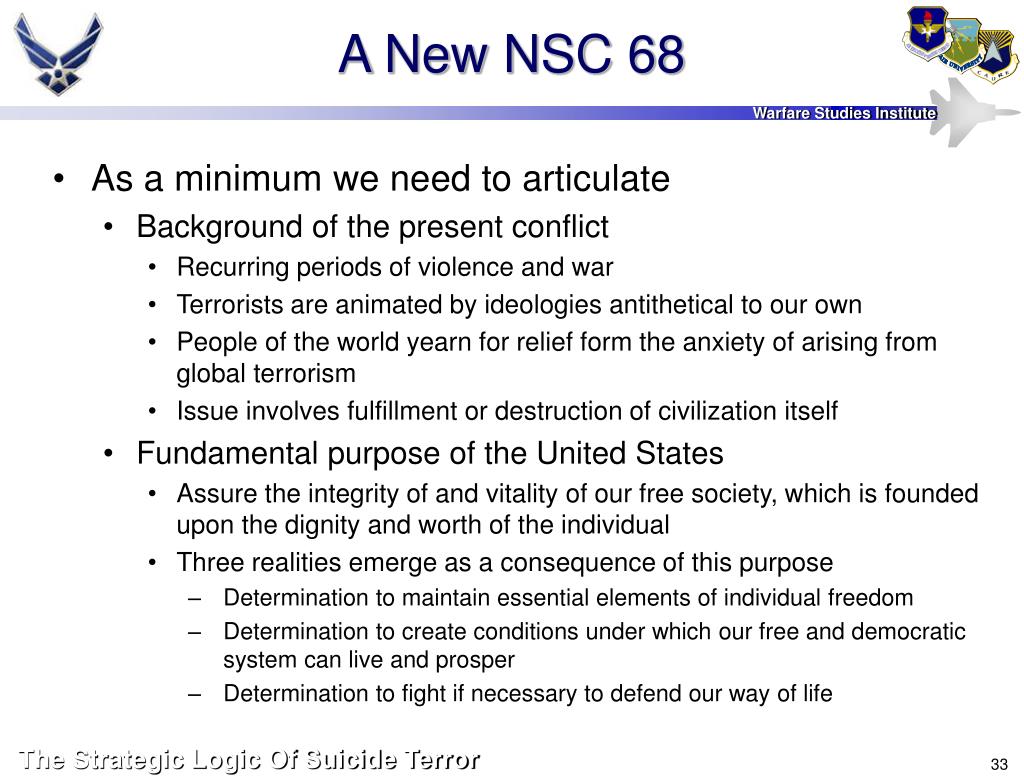 A New NSC 68

Warfare Studies Institute

• As a minimum we need to articulate
  • Background of the present conflict
    • Recurring periods of violence and war
    • Terrorists are animated by ideologies antithetical to our own
    • People of the world yearn for relief form the anxiety of arising from global terrorism
    • Issue involves fulfillment or destruction of civilization itself
  • Fundamental purpose of the United States
    • Assure the integrity of and vitality of our free society, which is founded upon the dignity and worth of the individual
    • Three realities emerge as a consequence of this purpose
      – Determination to maintain essential elements of individual freedom
      – Determination to create conditions under which our free and democratic system can live and prosper
      – Determination to fight if necessary to defend our way of life

The Strategic Logic Of Suicide Terror

33